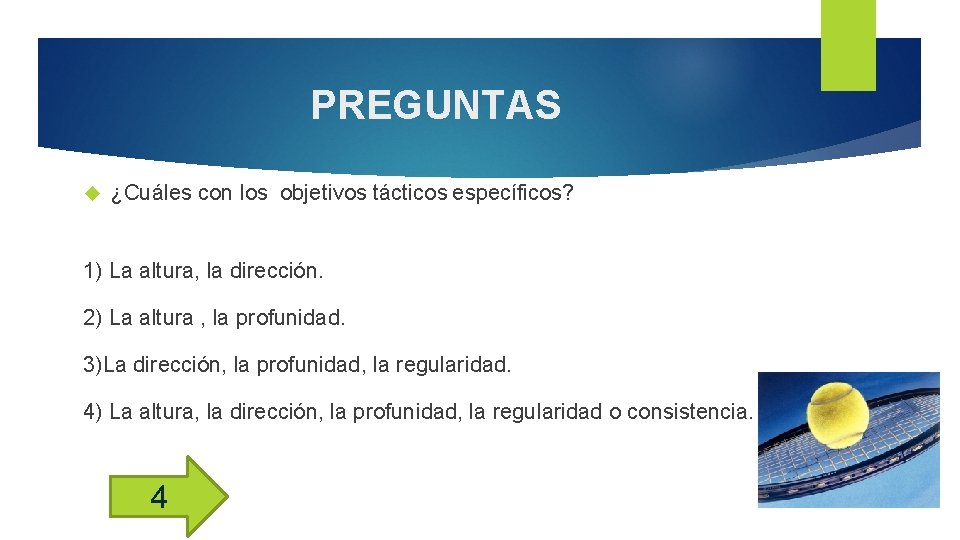 PREGUNTAS

¿Cuáles con los objetivos tácticos específicos?

1) La altura, la dirección.

2) La altura , la profunidad.

3)La dirección, la profunidad, la regularidad.

4) La altura, la dirección, la profunidad, la regularidad o consistencia.

4